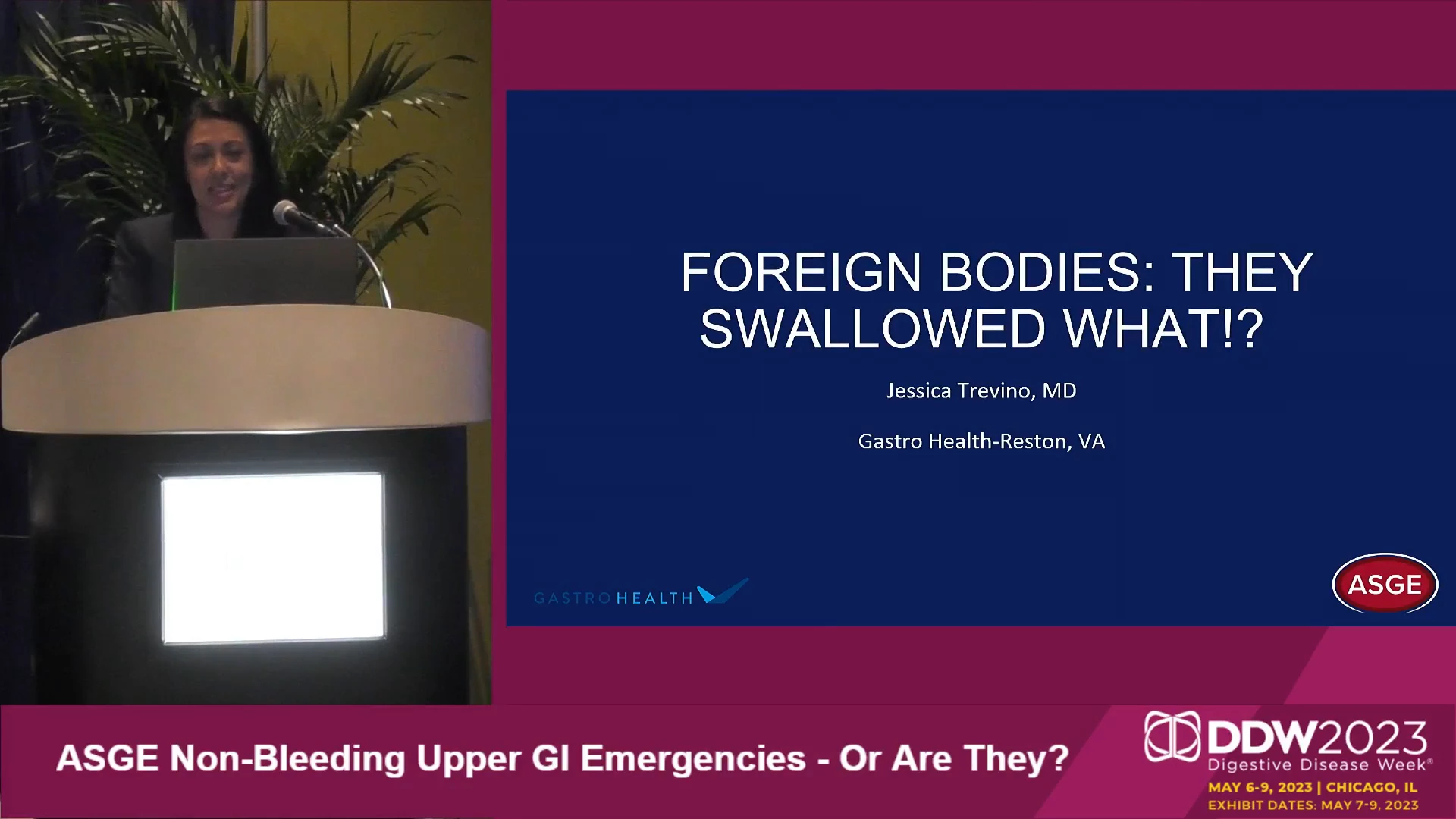 FOREIGN BODIES: THEY SWALLOWED WHAT!?

Jessica Trevino, MD

Gastro Health-Reston, VA

GASTRO HEALTH

ASGE

ASGE Non-Bleeding Upper GI Emergencies - Or Are They?

DDW2023
Digestive Disease Week®
MAY 6-9, 2023 | CHICAGO, IL
EXHIBIT DATES: MAY 7-9, 2023